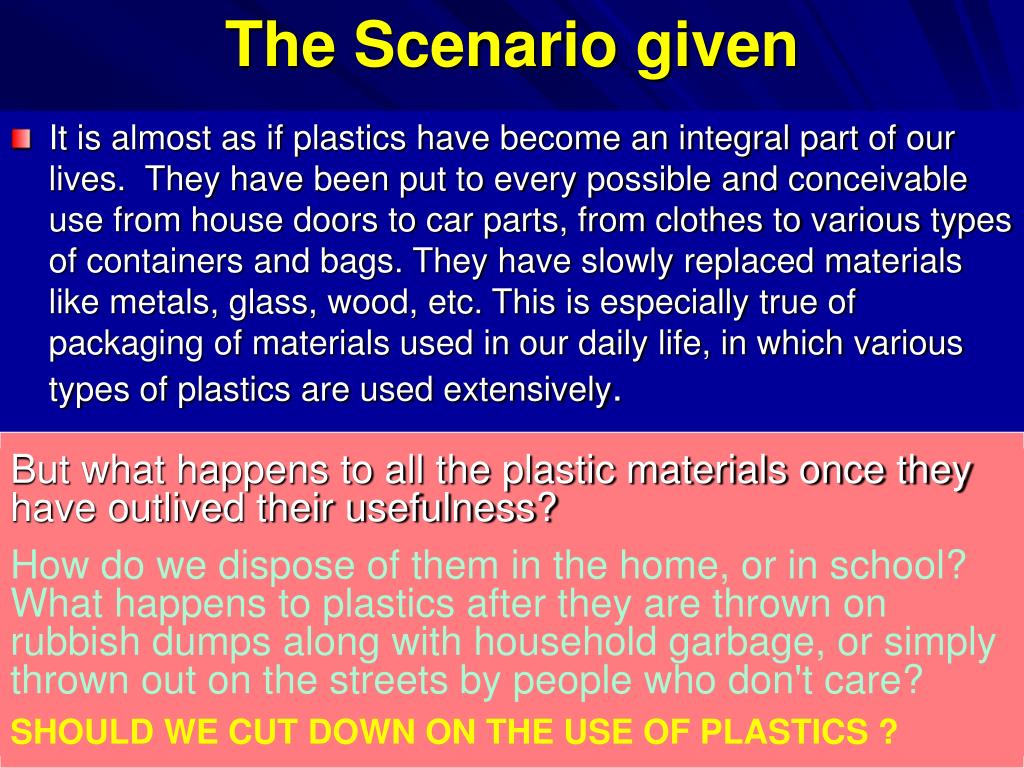 The Scenario given

It is almost as if plastics have become an integral part of our lives.  They have been put to every possible and conceivable use from house doors to car parts, from clothes to various types of containers and bags. They have slowly replaced materials like metals, glass, wood, etc. This is especially true of packaging of materials used in our daily life, in which various types of plastics are used extensively.

But what happens to all the plastic materials once they have outlived their usefulness?

How do we dispose of them in the home, or in school? What happens to plastics after they are thrown on rubbish dumps along with household garbage, or simply thrown out on the streets by people who don't care?

SHOULD WE CUT DOWN ON THE USE OF PLASTICS ?